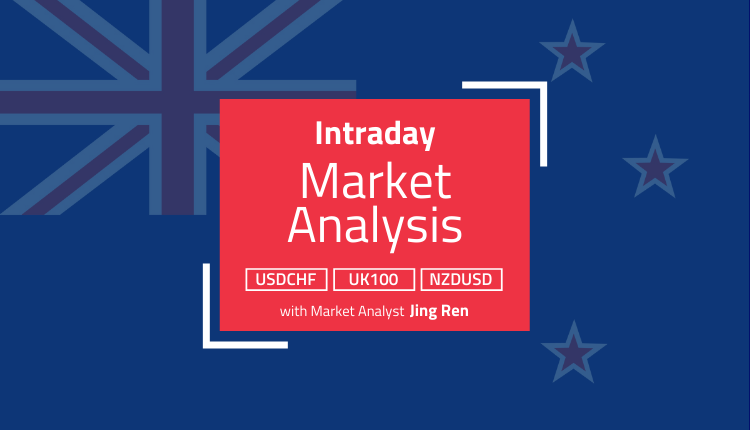 Intraday
Market Analysis

USDCHF UK100 NZDUSD

with Market Analyst Jing Ren